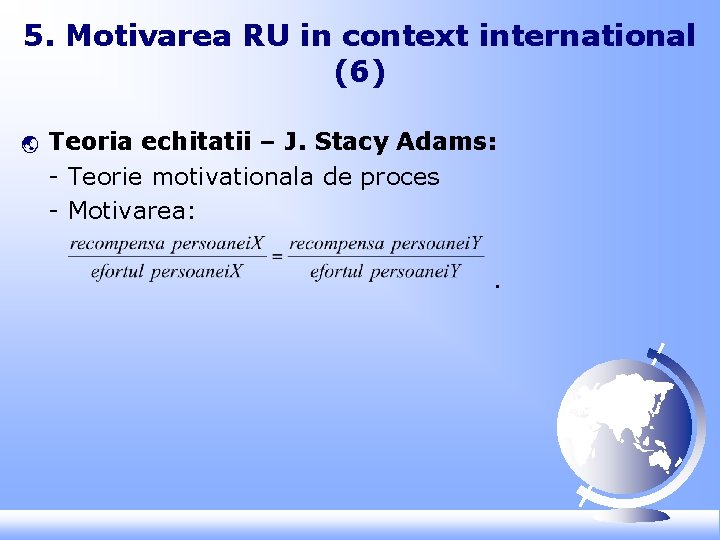 5. Motivarea RU in context international (6)

Teoria echitatii – J. Stacy Adams:
- Teorie motivationala de proces
- Motivarea:
$\frac{recompensa\ persoaneiX}{efortul\ persoaneiX} = \frac{recompensa\ persoaneiY}{efortul\ persoaneiY}$ .